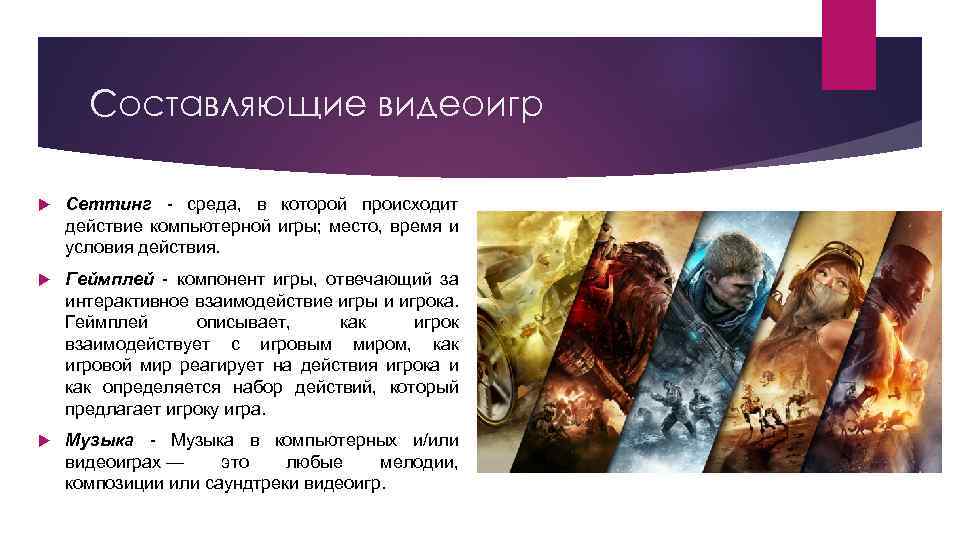 Составляющие видеоигр

Сеттинг - среда, в которой происходит действие компьютерной игры; место, время и условия действия.

Геймплей - компонент игры, отвечающий за интерактивное взаимодействие игры и игрока. Геймплей описывает, как игрок взаимодействует с игровым миром, как игровой мир реагирует на действия игрока и как определяется набор действий, который предлагает игроку игра.

Музыка - Музыка в компьютерных и/или видеоиграх — это любые мелодии, композиции или саундтреки видеоигр.